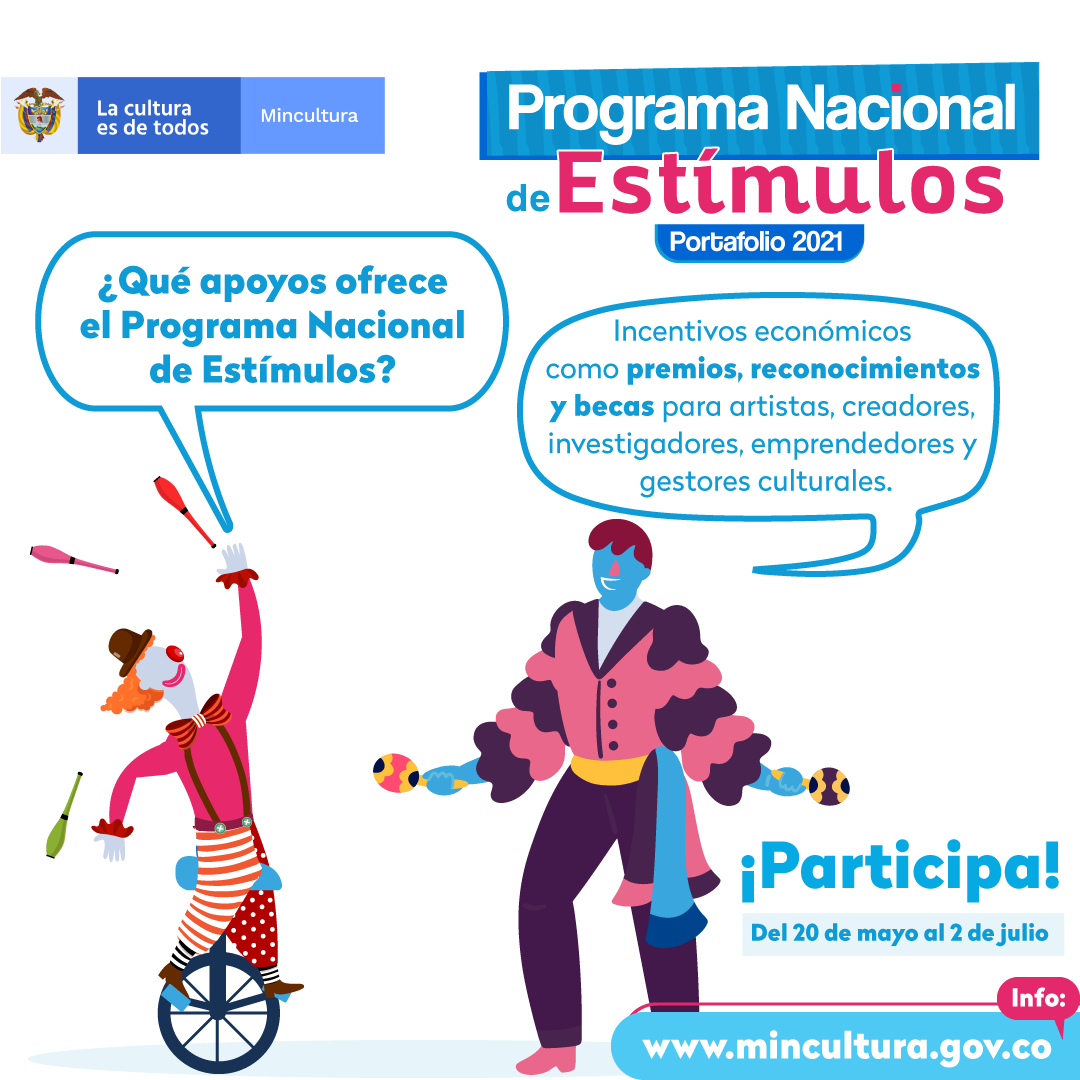 La cultura es de todos

Mincultura

Programa Nacional de Estímulos

Portafolio 2021

¿Qué apoyos ofrece el Programa Nacional de Estímulos?

Incentivos económicos como premios, reconocimientos y becas para artistas, creadores, investigadores, emprendedores y gestores culturales.

¡Participa!

Del 20 de mayo al 2 de julio

Info:

www.mincultura.gov.co